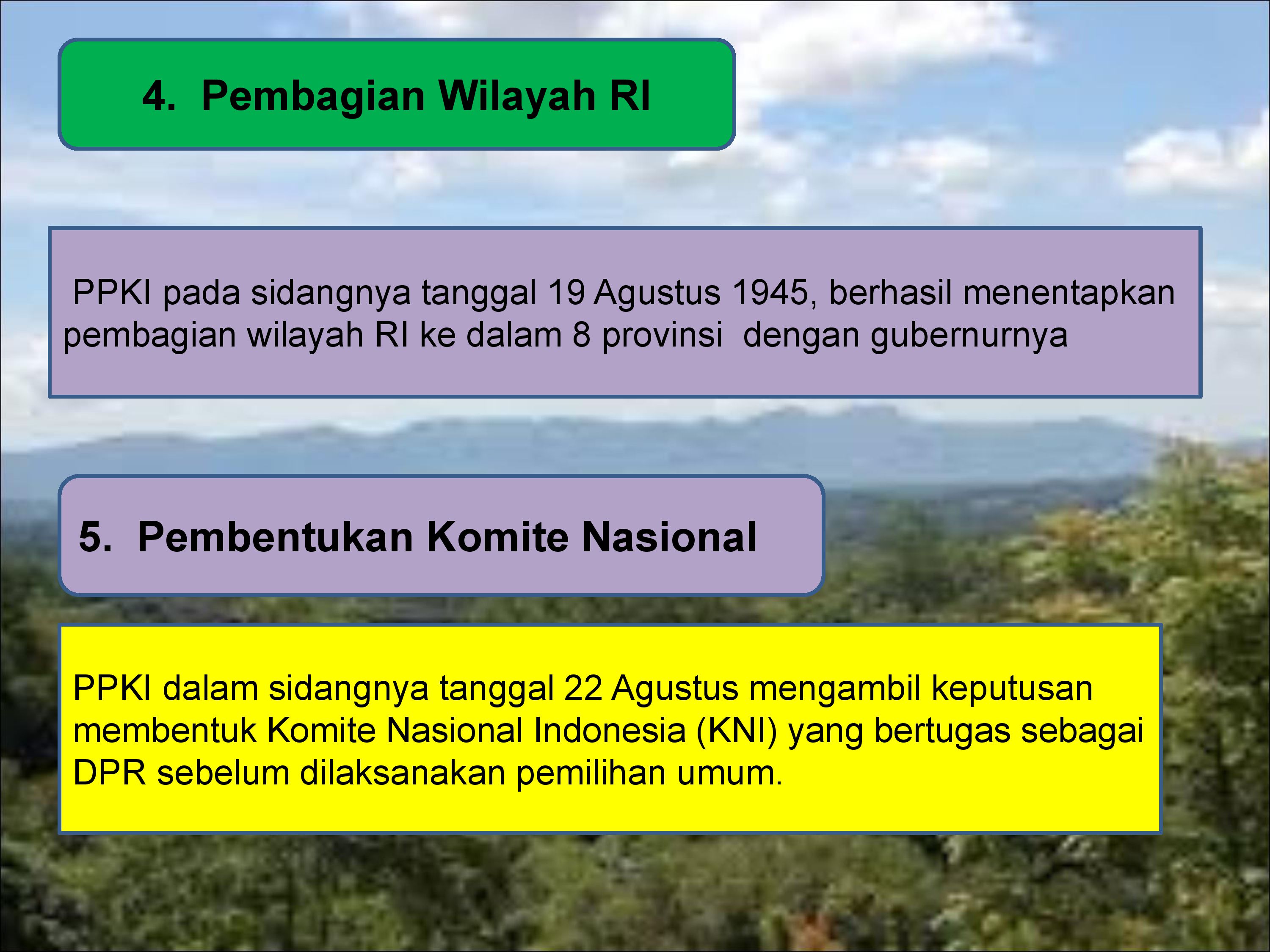 4. Pembagian Wilayah RI

PPKI pada sidangnya tanggal 19 Agustus 1945, berhasil menentapkan pembagian wilayah RI ke dalam 8 provinsi dengan gubernurnya

5. Pembentukan Komite Nasional

PPKI dalam sidangnya tanggal 22 Agustus mengambil keputusan membentuk Komite Nasional Indonesia (KNI) yang bertugas sebagai DPR sebelum dilaksanakan pemilihan umum.